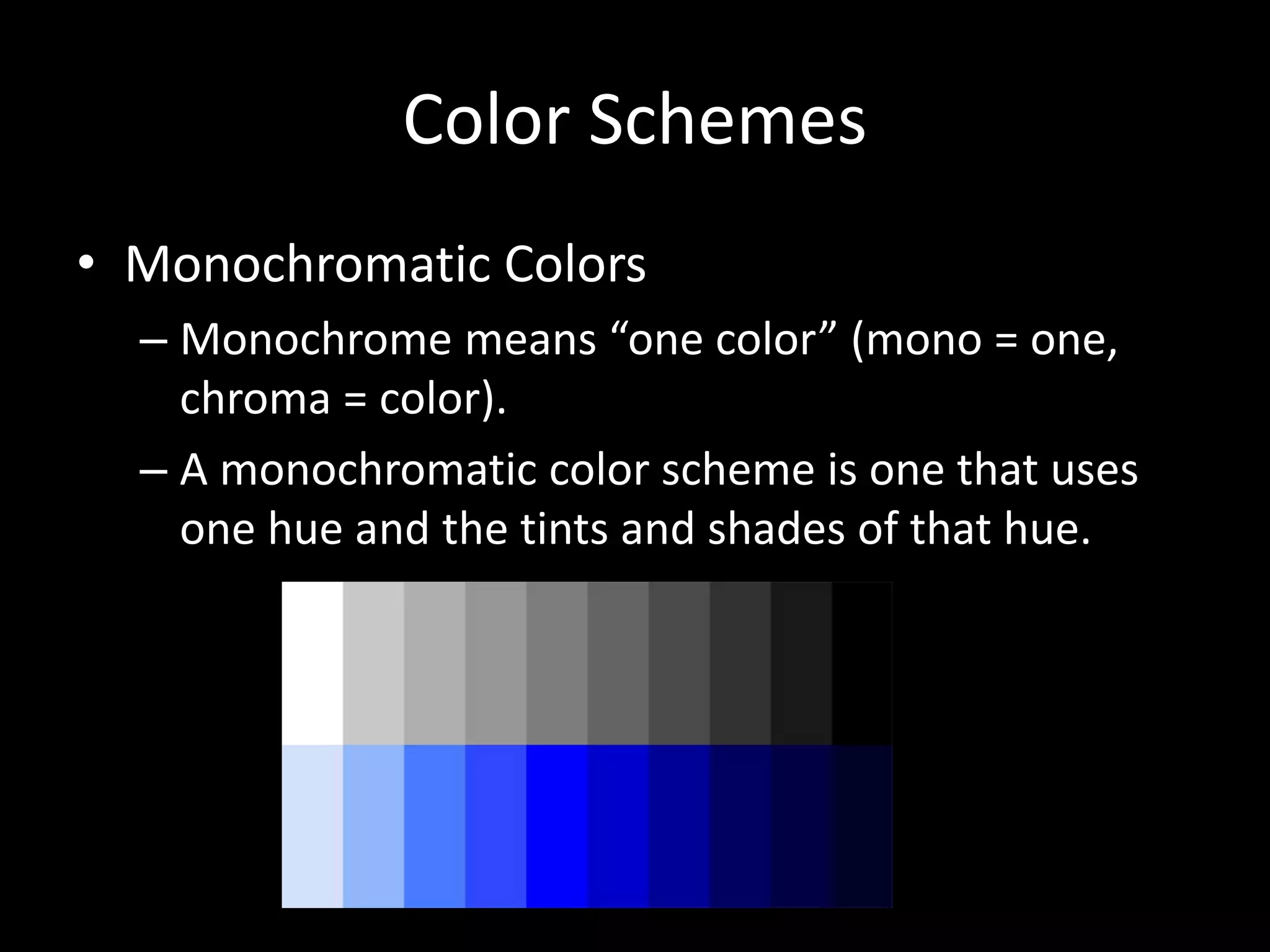 Color Schemes

• Monochromatic Colors
– Monochrome means “one color” (mono = one, chroma = color).
– A monochromatic color scheme is one that uses one hue and the tints and shades of that hue.